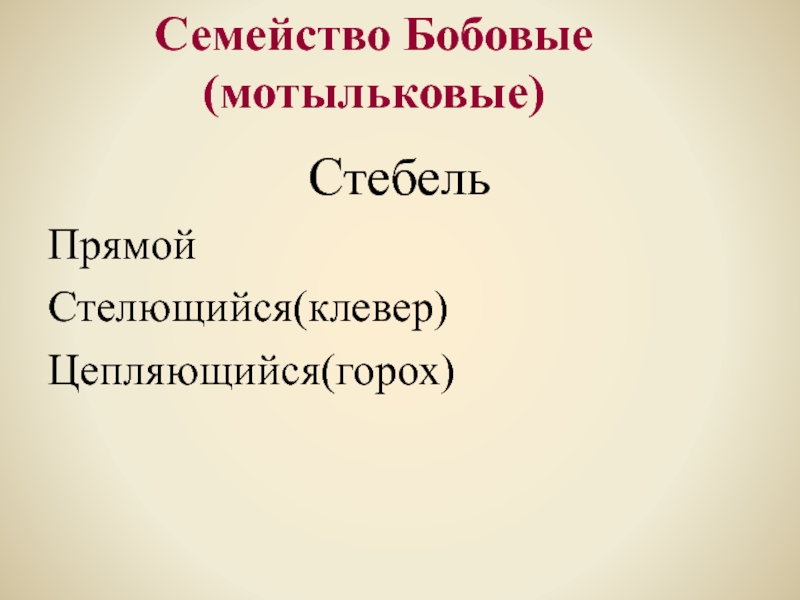 Семейство Бобовые (мотыльковые)

Стебель

Прямой

Стелющийся(клевер)

Цепляющийся(горох)